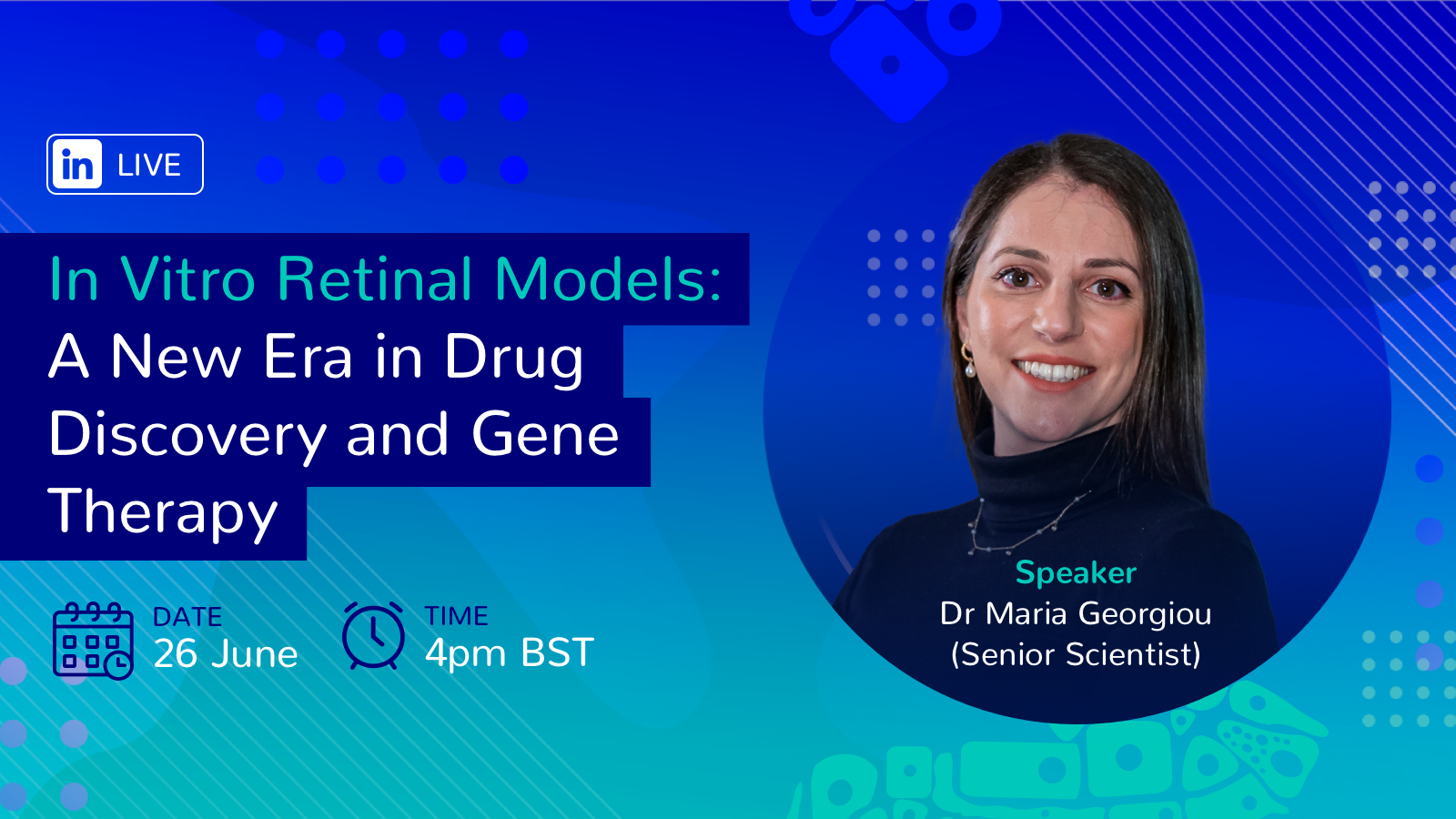 in LIVE

In Vitro Retinal Models: A New Era in Drug Discovery and Gene Therapy

DATE
26 June

TIME
4pm BST

Speaker
Dr Maria Georgiou
(Senior Scientist)